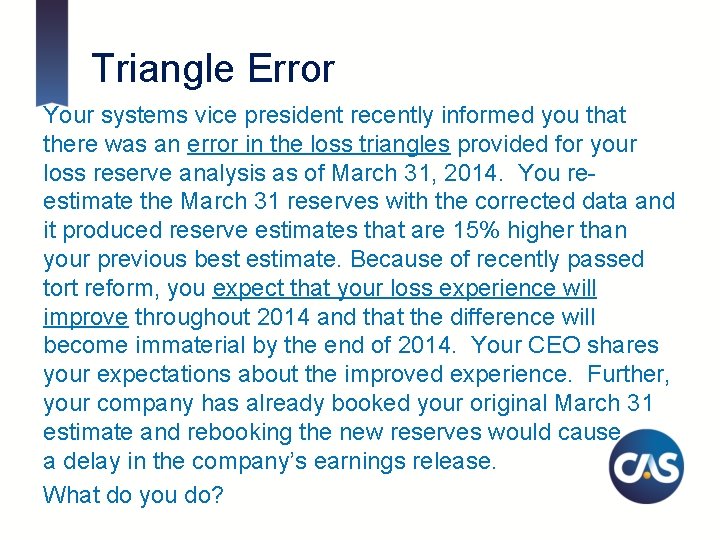 Triangle Error

Your systems vice president recently informed you that there was an error in the loss triangles provided for your loss reserve analysis as of March 31, 2014. You re-estimate the March 31 reserves with the corrected data and it produced reserve estimates that are 15% higher than your previous best estimate. Because of recently passed tort reform, you expect that your loss experience will improve throughout 2014 and that the difference will become immaterial by the end of 2014. Your CEO shares your expectations about the improved experience. Further, your company has already booked your original March 31 estimate and rebooking the new reserves would cause a delay in the company's earnings release.

What do you do?

CAS